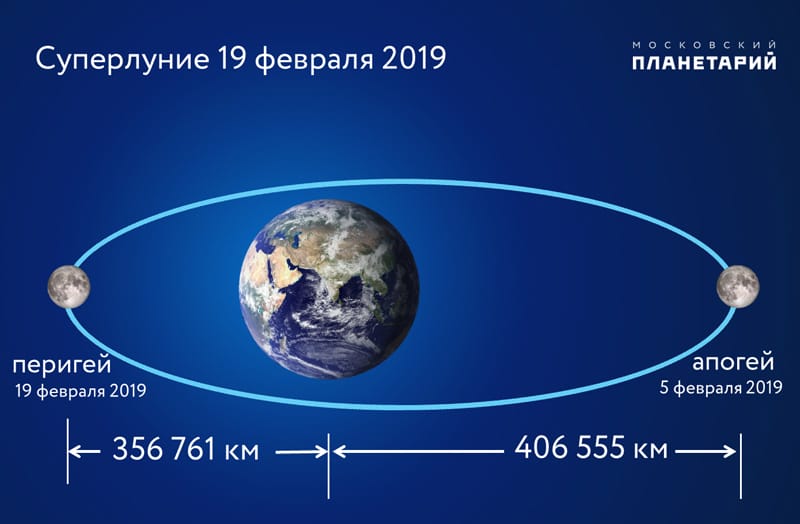 Суперлуние 19 февраля 2019

МОСКОВСКИЙ
ПЛАНЕТАРИЙ

перигей
19 февраля 2019

апогей
5 февраля 2019

356 761 км

406 555 км